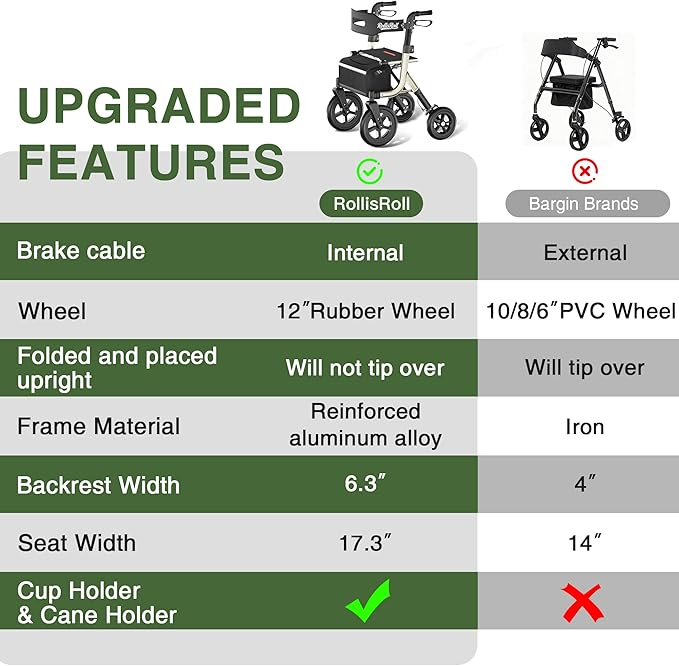 UPGRADED FEATURES

| | RollisRoll | Bargin Brands |
|---|---|---|
| Brake cable | Internal | External |
| Wheel | 12″Rubber Wheel | 10/8/6″PVC Wheel |
| Folded and placed upright | Will not tip over | Will tip over |
| Frame Material | Reinforced aluminum alloy | Iron |
| Backrest Width | 6.3″ | 4″ |
| Seat Width | 17.3″ | 14″ |
| Cup Holder & Cane Holder | ✓ | ✗ |